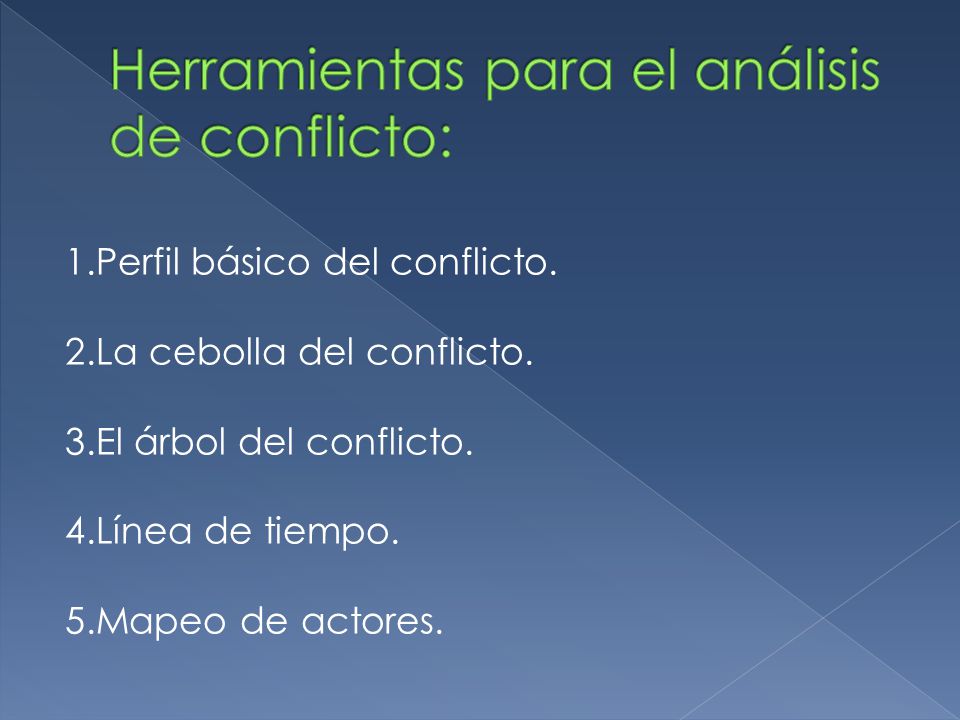 Herramientas para el análisis de conflicto:

1.Perfil básico del conflicto.

2.La cebolla del conflicto.

3.El árbol del conflicto.

4.Línea de tiempo.

5.Mapeo de actores.